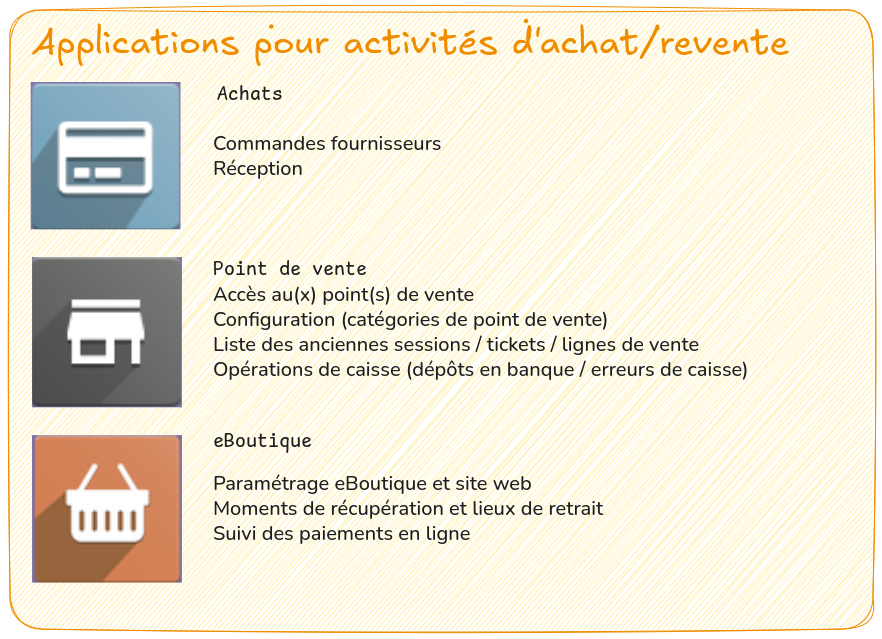 Applications pour activités d'achat/revente

Achats

Commandes fournisseurs
Réception

Point de vente
Accès au(x) point(s) de vente
Configuration (catégories de point de vente)
Liste des anciennes sessions / tickets / lignes de vente
Opérations de caisse (dépôts en banque / erreurs de caisse)

eBoutique

Paramétrage eBoutique et site web
Moments de récupération et lieux de retrait
Suivi des paiements en ligne